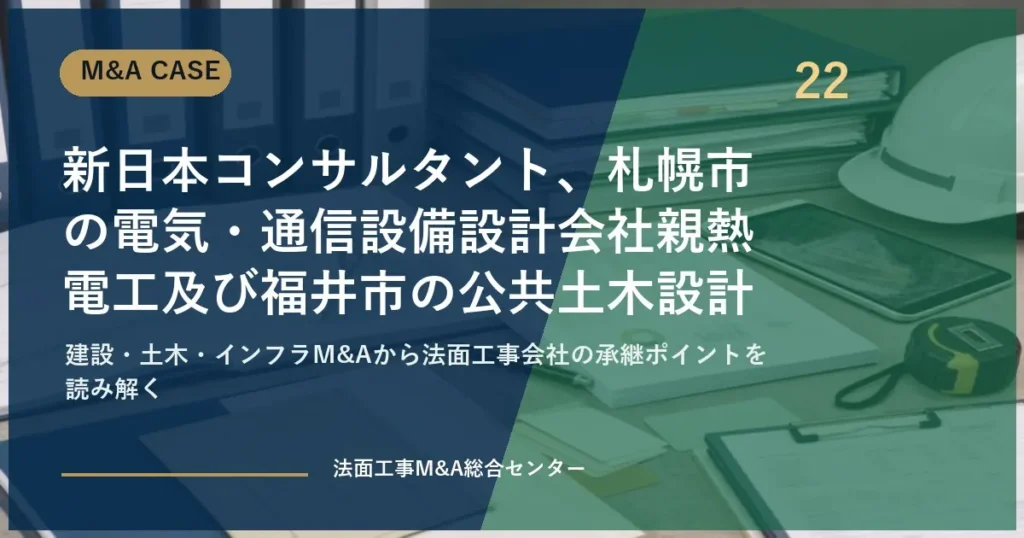 M&A CASE

22

新日本コンサルタント、札幌市の電気・通信設備設計会社親熱電工及び福井市の公共土木設計

建設・土木・インフラM&Aから法面工事会社の承継ポイントを読み解く

法面工事M&A総合センター